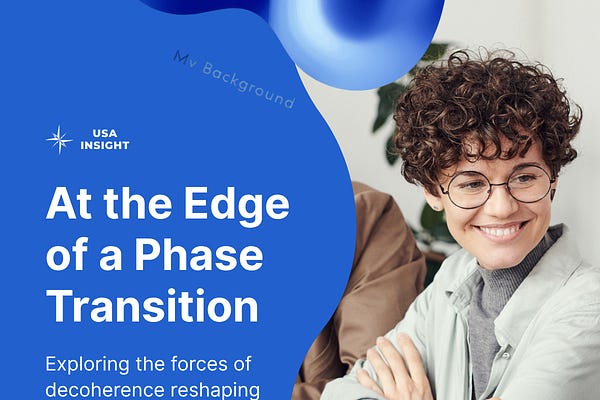 My Background

USA INSIGHT

At the Edge of a Phase Transition

Exploring the forces of decoherence reshaping